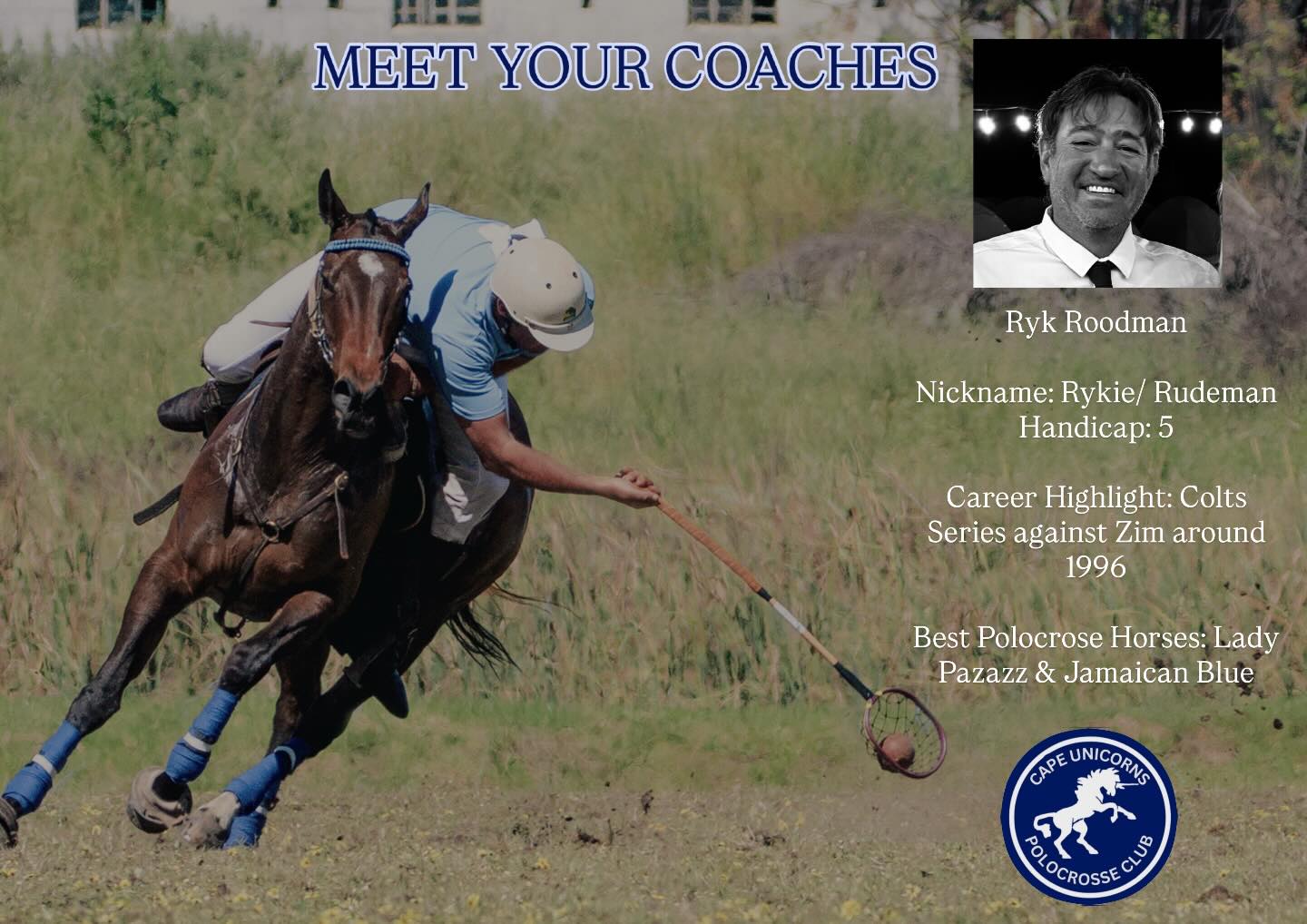 MEET YOUR COACHES

Ryk Roodman

Nickname: Rykie/ Rudeman
Handicap: 5

Career Highlight: Colts Series against Zim around 1996

Best Polocrose Horses: Lady Pazazz & Jamaican Blue

CAPE UNICORNS
POLOCROSSE CLUB